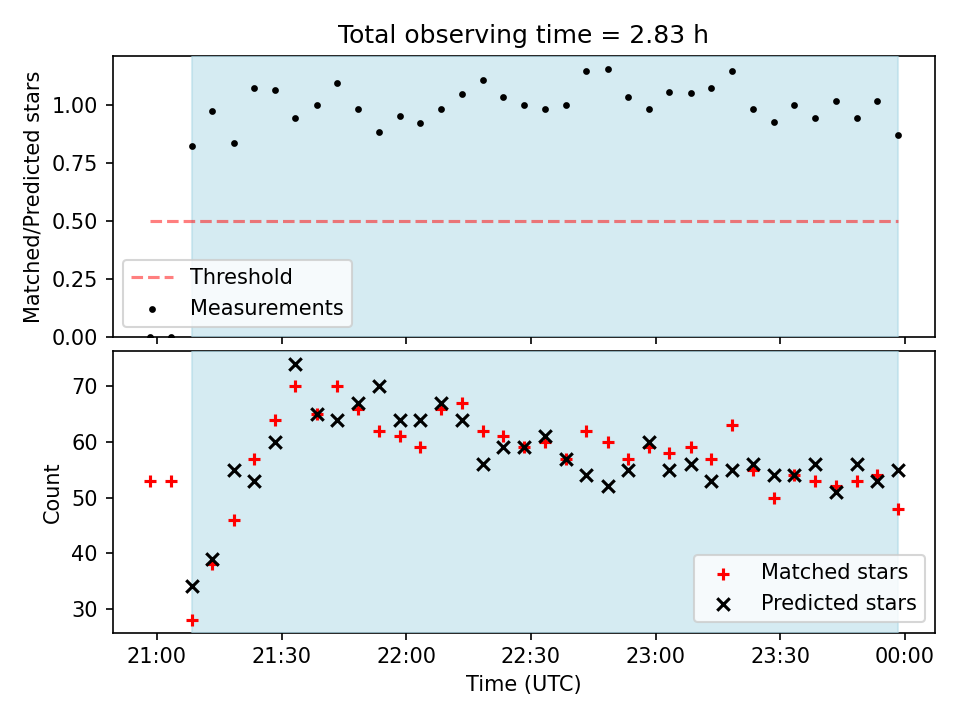 Total observing time = 2.83 h

Matched/Predicted stars

1.00
0.75
0.50
0.25
0.00

Threshold
Measurements

Count

70
60
50
40
30

Matched stars
Predicted stars

21:00
21:30
22:00
22:30
23:00
23:30
00:00

Time (UTC)